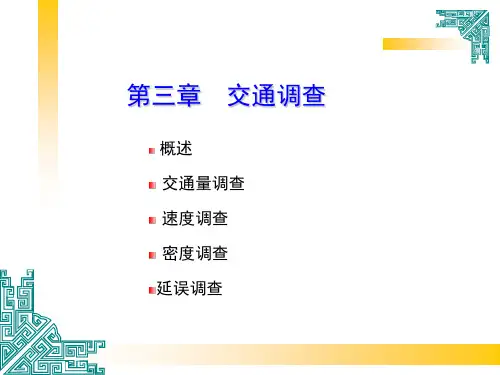 第三章　交通调查

概述

交通量调查

速度调查

密度调查

延误调查